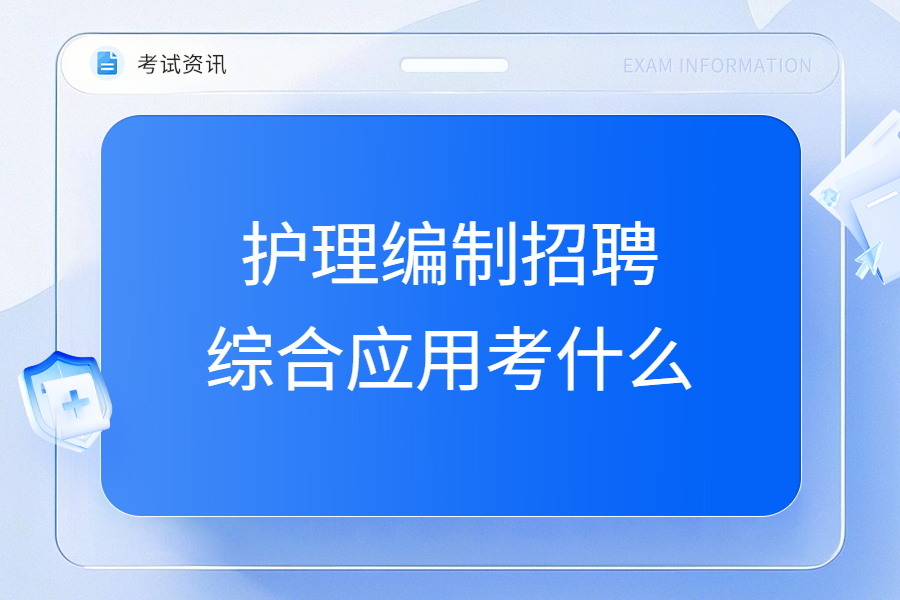 考试资讯

EXAM INFORMATION

护理编制招聘
综合应用考什么